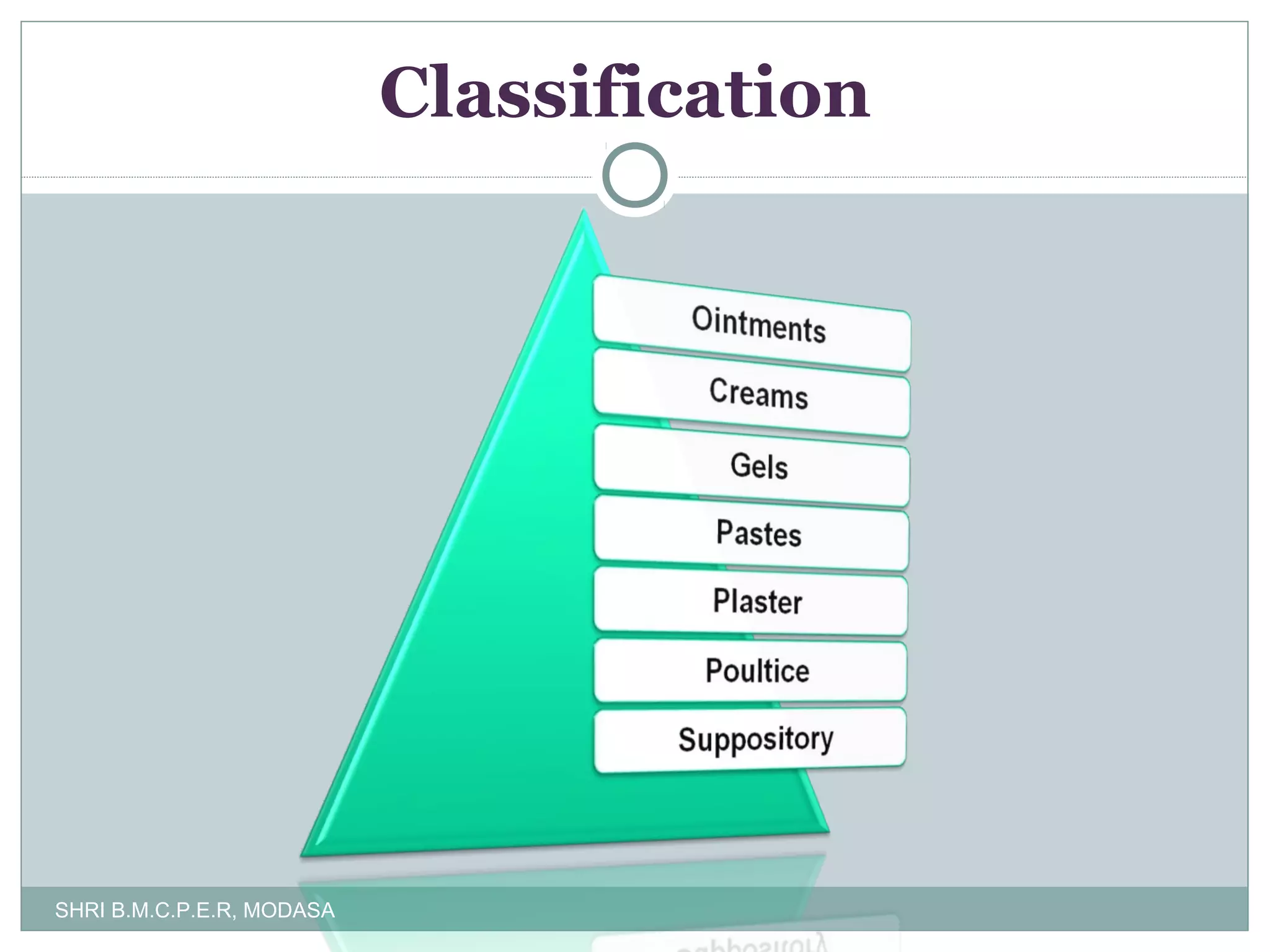 Classification

Ointments

Creams

Gels

Pastes

Plaster

Poultice

Suppository

SHRI B.M.C.P.E.R, MODASA